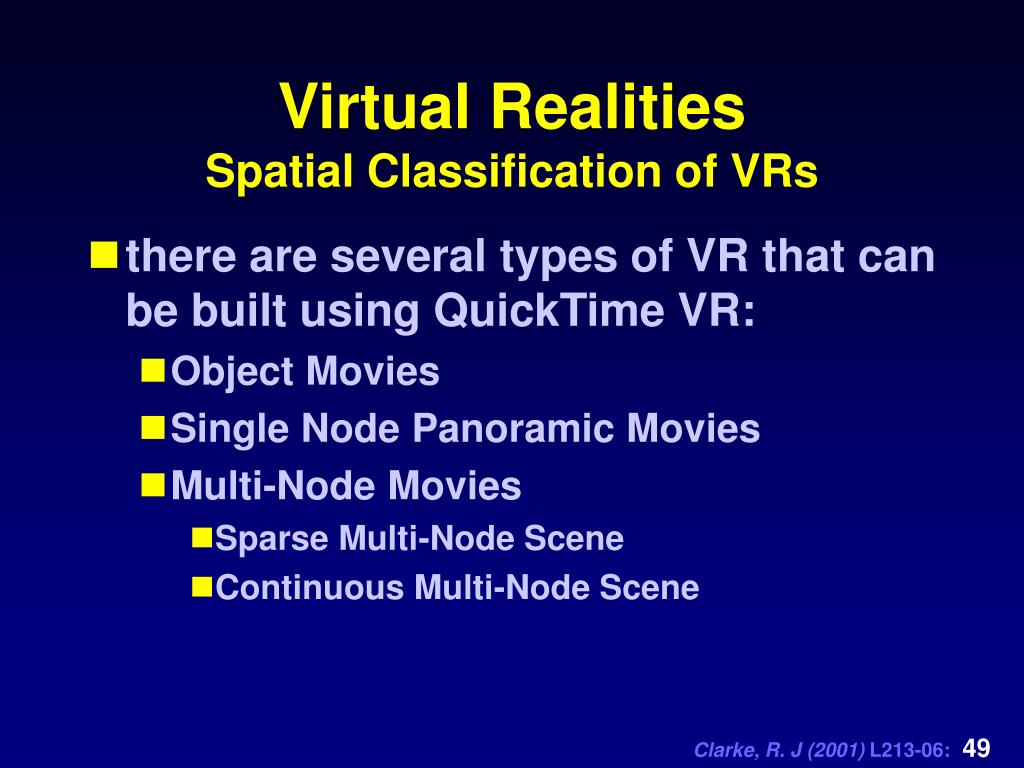 Virtual Realities
Spatial Classification of VRs

there are several types of VR that can be built using QuickTime VR:

Object Movies

Single Node Panoramic Movies

Multi-Node Movies

Sparse Multi-Node Scene

Continuous Multi-Node Scene

Clarke, R. J (2001) L213-06: 49